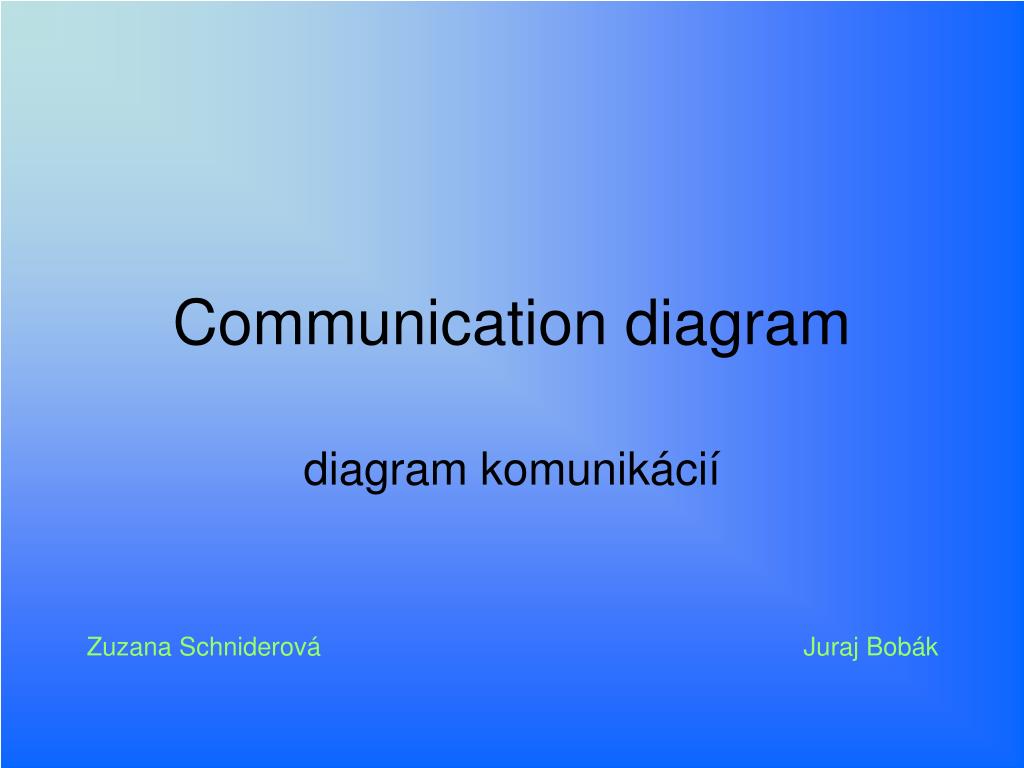 Communication diagram

diagram komunikácií

Zuzana Schniderová

Juraj Bobák